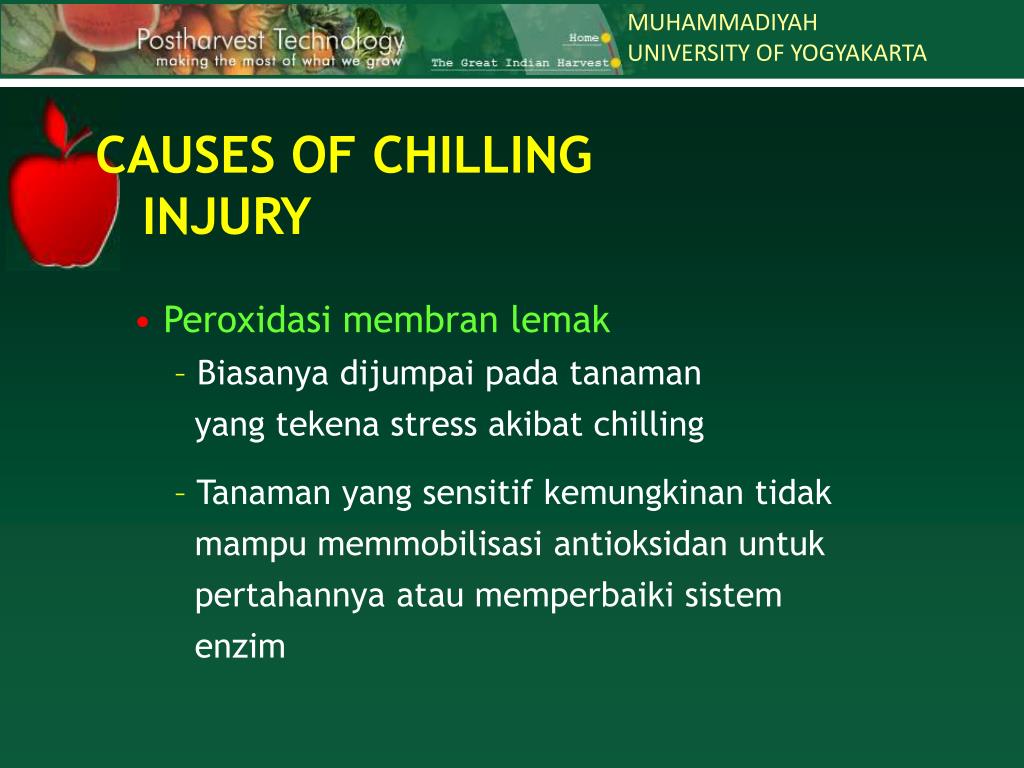 Postharvest Technology
making the most of what we grow

Home
The Great Indian Harvest

MUHAMMADIYAH
UNIVERSITY OF YOGYAKARTA

CAUSES OF CHILLING INJURY

• Peroxidasi membran lemak
– Biasanya dijumpai pada tanaman yang tekena stress akibat chilling
– Tanaman yang sensitif kemungkinan tidak mampu memmobilisasi antioksidan untuk pertahannya atau memperbaiki sistem enzim